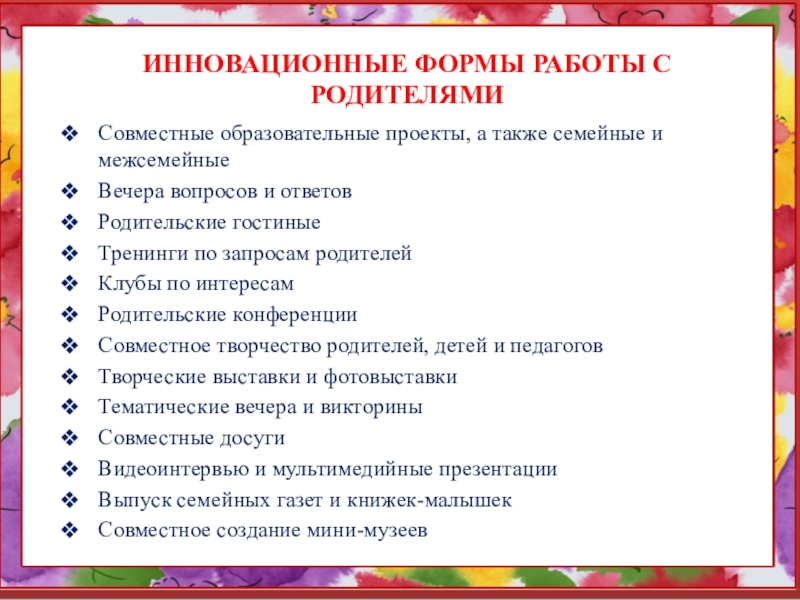 ИННОВАЦИОННЫЕ ФОРМЫ РАБОТЫ С РОДИТЕЛЯМИ

❖ Совместные образовательные проекты, а также семейные и межсемейные
❖ Вечера вопросов и ответов
❖ Родительские гостиные
❖ Тренинги по запросам родителей
❖ Клубы по интересам
❖ Родительские конференции
❖ Совместное творчество родителей, детей и педагогов
❖ Творческие выставки и фотовыставки
❖ Тематические вечера и викторины
❖ Совместные досуги
❖ Видеоинтервью и мультимедийные презентации
❖ Выпуск семейных газет и книжек-малышек
❖ Совместное создание мини-музеев